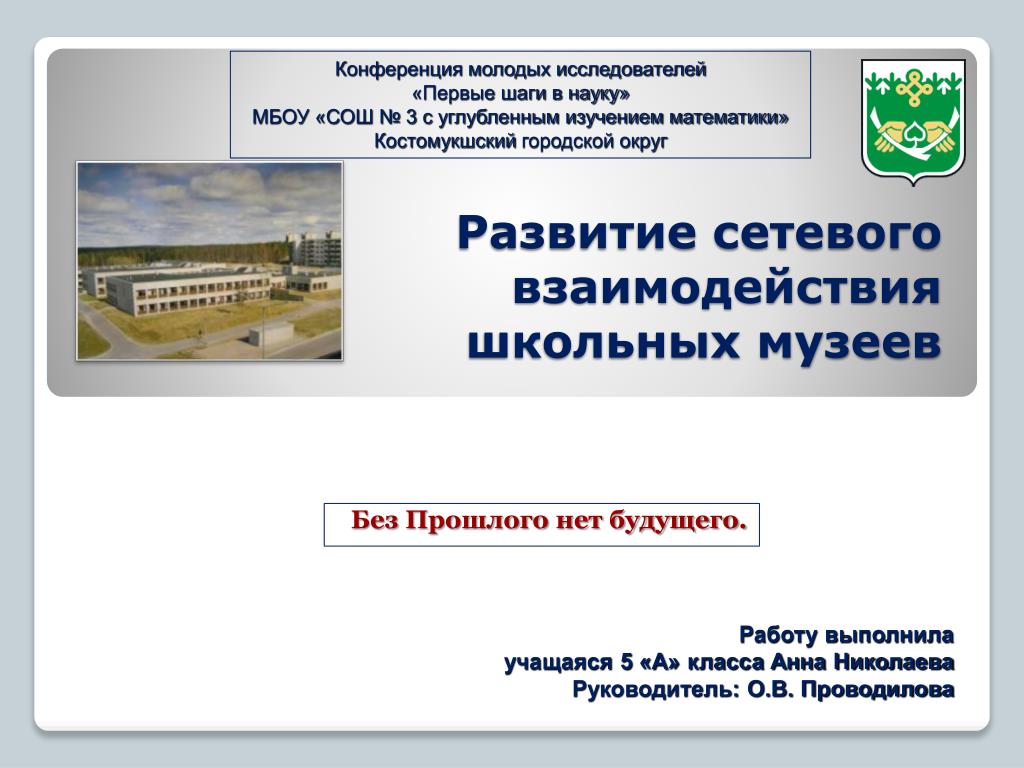 Конференция молодых исследователей
«Первые шаги в науку»
МБОУ «СОШ № 3 с углубленным изучением математики»
Костомукшский городской округ

Развитие сетевого взаимодействия школьных музеев

Без Прошлого нет будущего.

Работу выполнила
учащаяся 5 «А» класса Анна Николаева
Руководитель: О.В. Проводилова